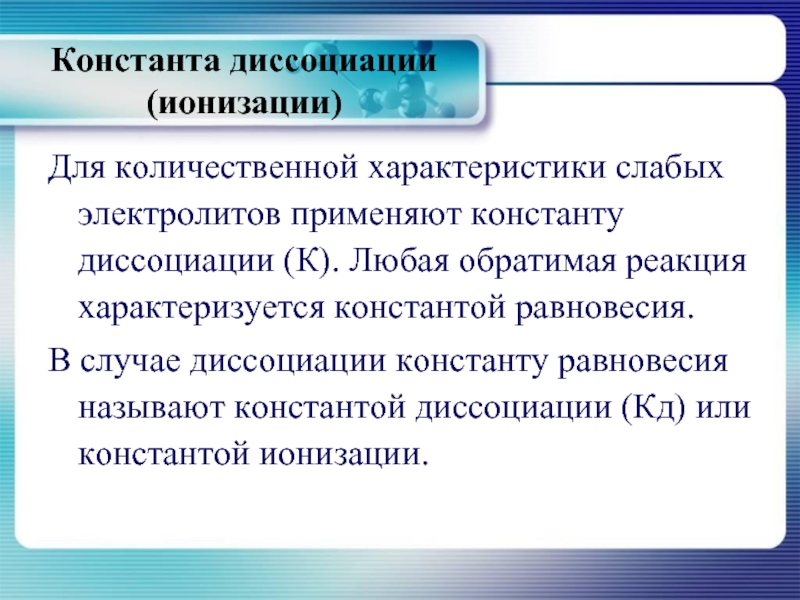 Константа диссоциации (ионизации)

Для количественной характеристики слабых электролитов применяют константу диссоциации (К). Любая обратимая реакция характеризуется константой равновесия.

В случае диссоциации константу равновесия называют константой диссоциации (Кд) или константой ионизации.